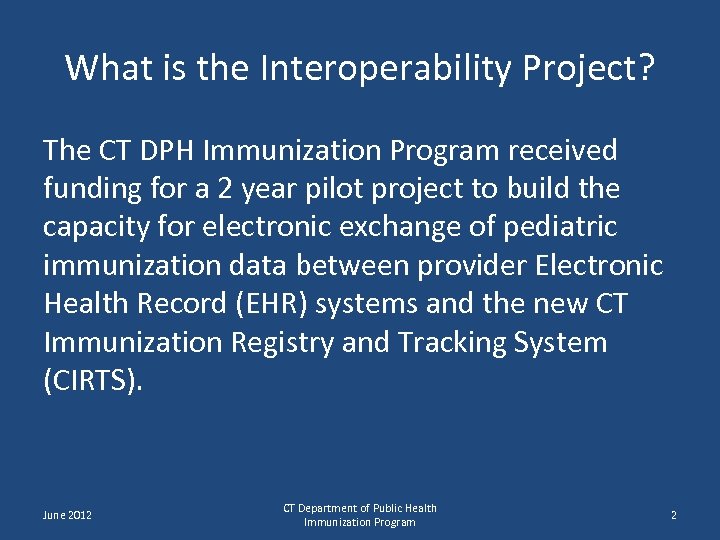 What is the Interoperability Project?

The CT DPH Immunization Program received funding for a 2 year pilot project to build the capacity for electronic exchange of pediatric immunization data between provider Electronic Health Record (EHR) systems and the new CT Immunization Registry and Tracking System (CIRTS).

June 2012

CT Department of Public Health
Immunization Program

2